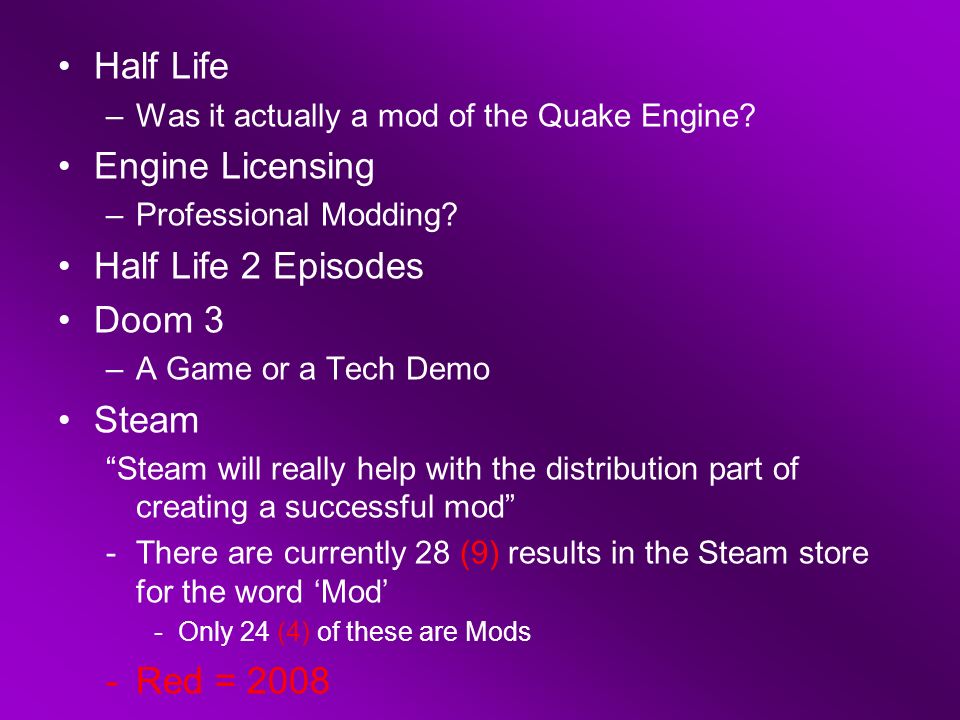 • Half Life
– Was it actually a mod of the Quake Engine?

• Engine Licensing
– Professional Modding?

• Half Life 2 Episodes

• Doom 3
– A Game or a Tech Demo

• Steam
“Steam will really help with the distribution part of creating a successful mod”
- There are currently 28 (9) results in the Steam store for the word ‘Mod’
- Only 24 (4) of these are Mods
- Red = 2008